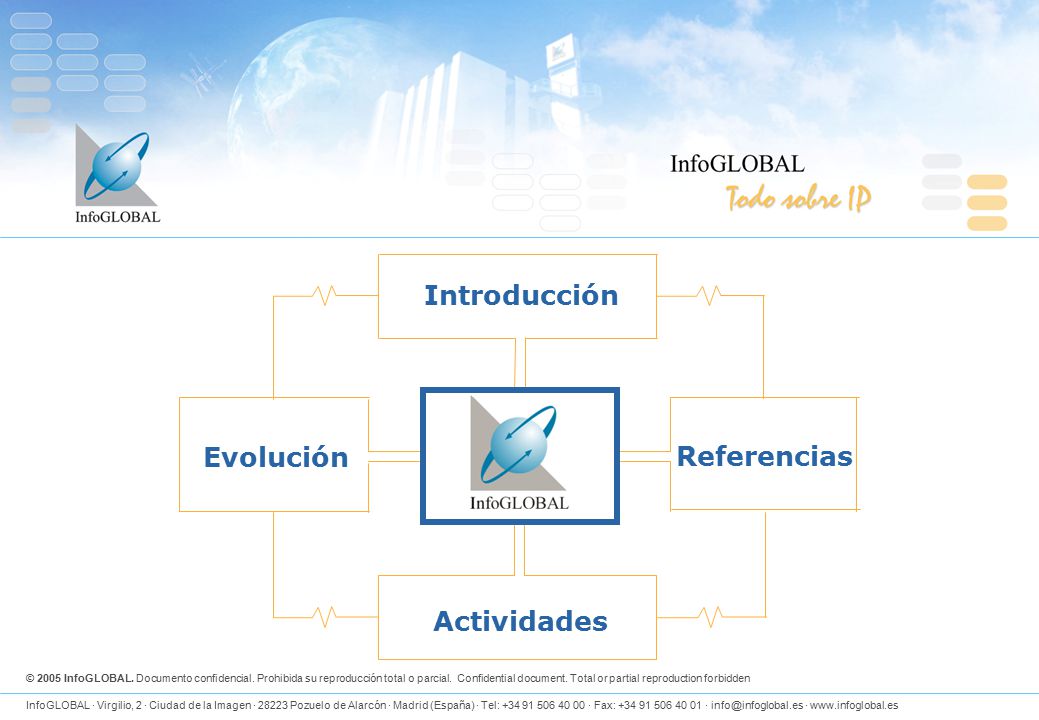 InfoGLOBAL

InfoGLOBAL
Todo sobre IP

Introducción

Evolución

InfoGLOBAL

Referencias

Actividades

© 2005 InfoGLOBAL. Documento confidencial. Prohibida su reproducción total o parcial. Confidential document. Total or partial reproduction forbidden

InfoGLOBAL · Virgilio, 2 · Ciudad de la Imagen · 28223 Pozuelo de Alarcón · Madrid (España) · Tel: +34 91 506 40 00 · Fax: +34 91 506 40 01 · info@infoglobal.es · www.infoglobal.es